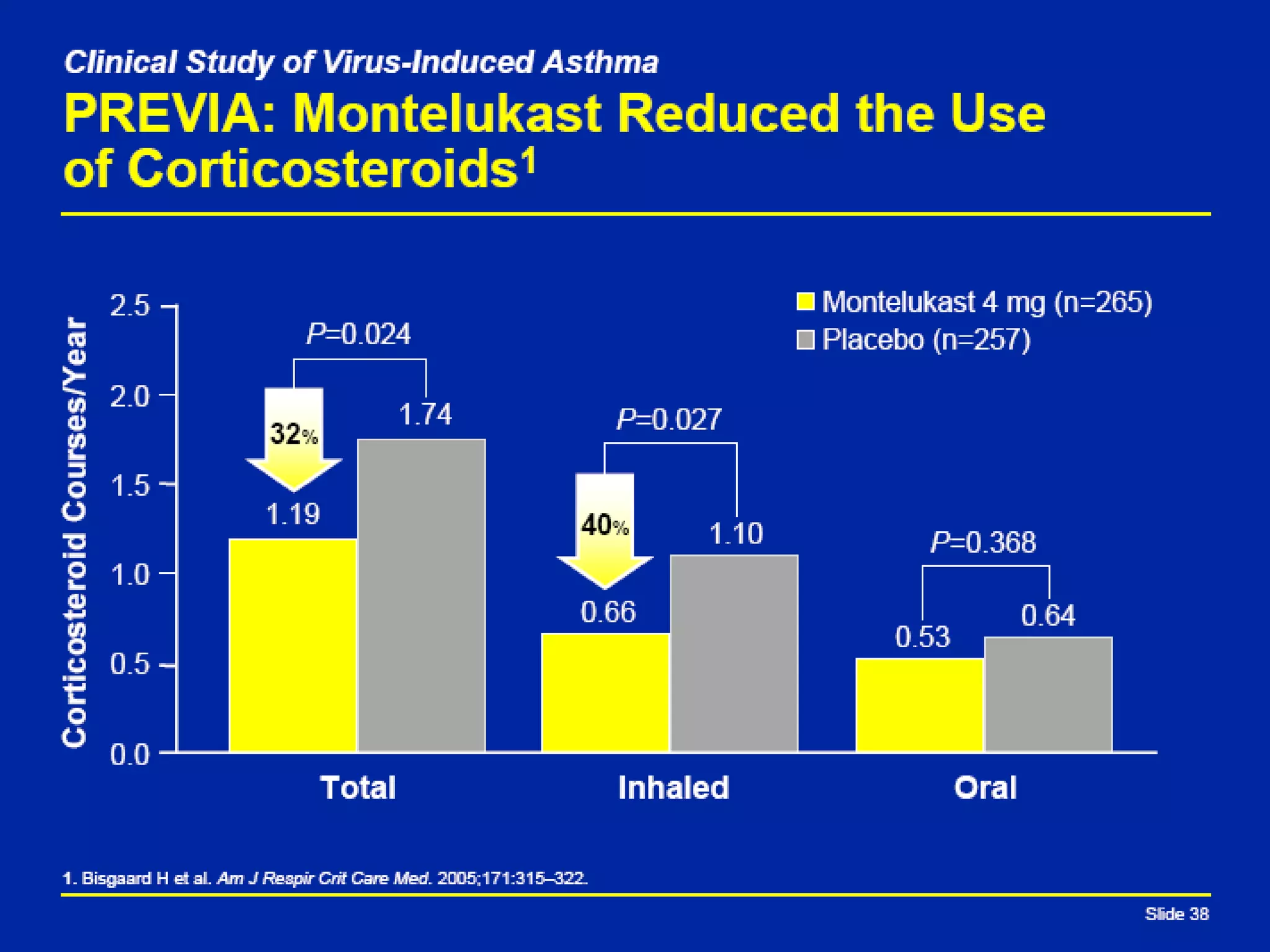 Clinical Study of Virus-Induced Asthma

PREVIA: Montelukast Reduced the Use of Corticosteroids$^1$

Montelukast 4 mg (n=265)
Placebo (n=257)

Corticosteroid Courses/Year

2.5
2.0
1.5
1.0
0.5
0.0

P=0.024
32%
1.19
1.74

P=0.027
40%
0.66
1.10

P=0.368
0.53
0.64

Total
Inhaled
Oral

1. Bisgaard H et al. Am J Respir Crit Care Med. 2005;171:315–322.

Slide 38